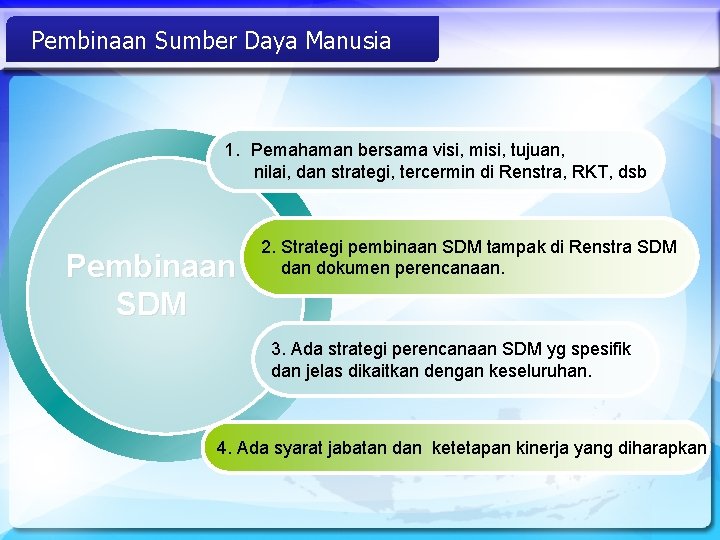 Pembinaan Sumber Daya Manusia

Pembinaan SDM

1. Pemahaman bersama visi, misi, tujuan, nilai, dan strategi, tercermin di Renstra, RKT, dsb

2. Strategi pembinaan SDM tampak di Renstra SDM dan dokumen perencanaan.

3. Ada strategi perencanaan SDM yg spesifik dan jelas dikaitkan dengan keseluruhan.

4. Ada syarat jabatan dan ketetapan kinerja yang diharapkan